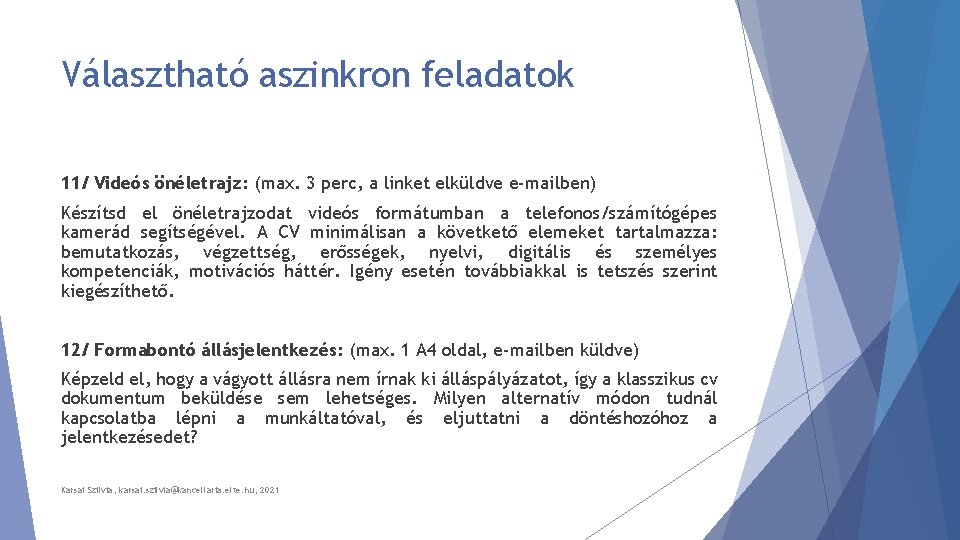 Választható aszinkron feladatok

11/ Videós önéletrajz: (max. 3 perc, a linket elküldve e-mailben)

Készítsd el önéletrajzodat videós formátumban a telefonos/számítógépes kamerád segítségével. A CV minimálisan a következő elemeket tartalmazza: bemutatkozás, végzettség, erősségek, nyelvi, digitális és személyes kompetenciák, motivációs háttér. Igény esetén továbbiakkal is tetszés szerint kiegészíthető.

12/ Formabontó állásjelentkezés: (max. 1 A4 oldal, e-mailben küldve)

Képzeld el, hogy a vágyott állásra nem írnak ki álláspályázatot, így a klasszikus cv dokumentum beküldése sem lehetséges. Milyen alternatív módon tudnál kapcsolatba lépni a munkáltatóval, és eljuttatni a döntéshozóhoz a jelentkezésedet?

Karsai Szilvia, karsai.szilvia@kancellaria.elte.hu, 2021